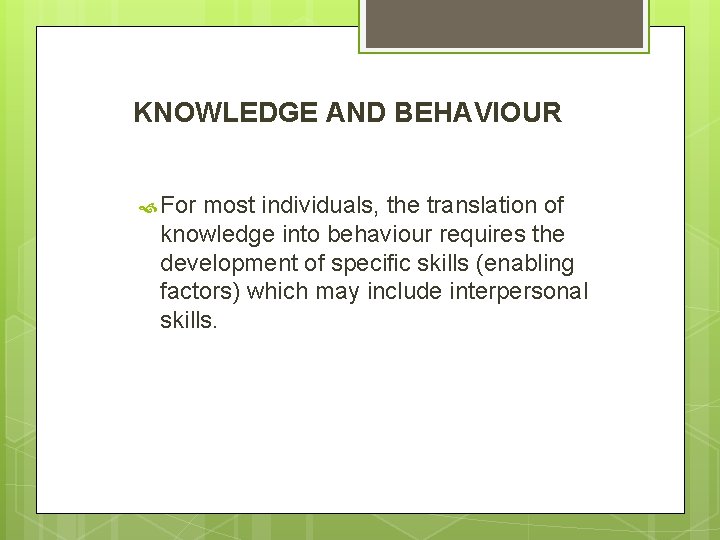 KNOWLEDGE AND BEHAVIOUR

For most individuals, the translation of knowledge into behaviour requires the development of specific skills (enabling factors) which may include interpersonal skills.